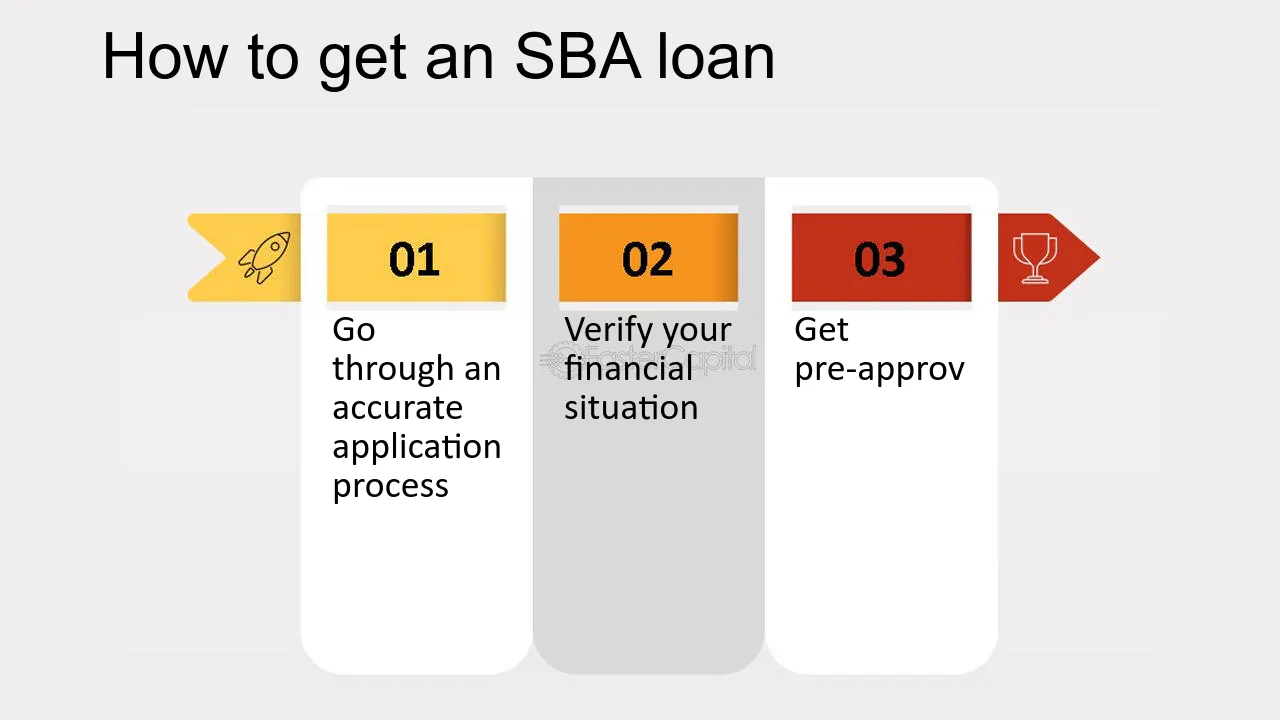 How to get an SBA loan

01

Go through an accurate application process

02

Verify your financial situation

03

Get pre-approv

FasterCapital